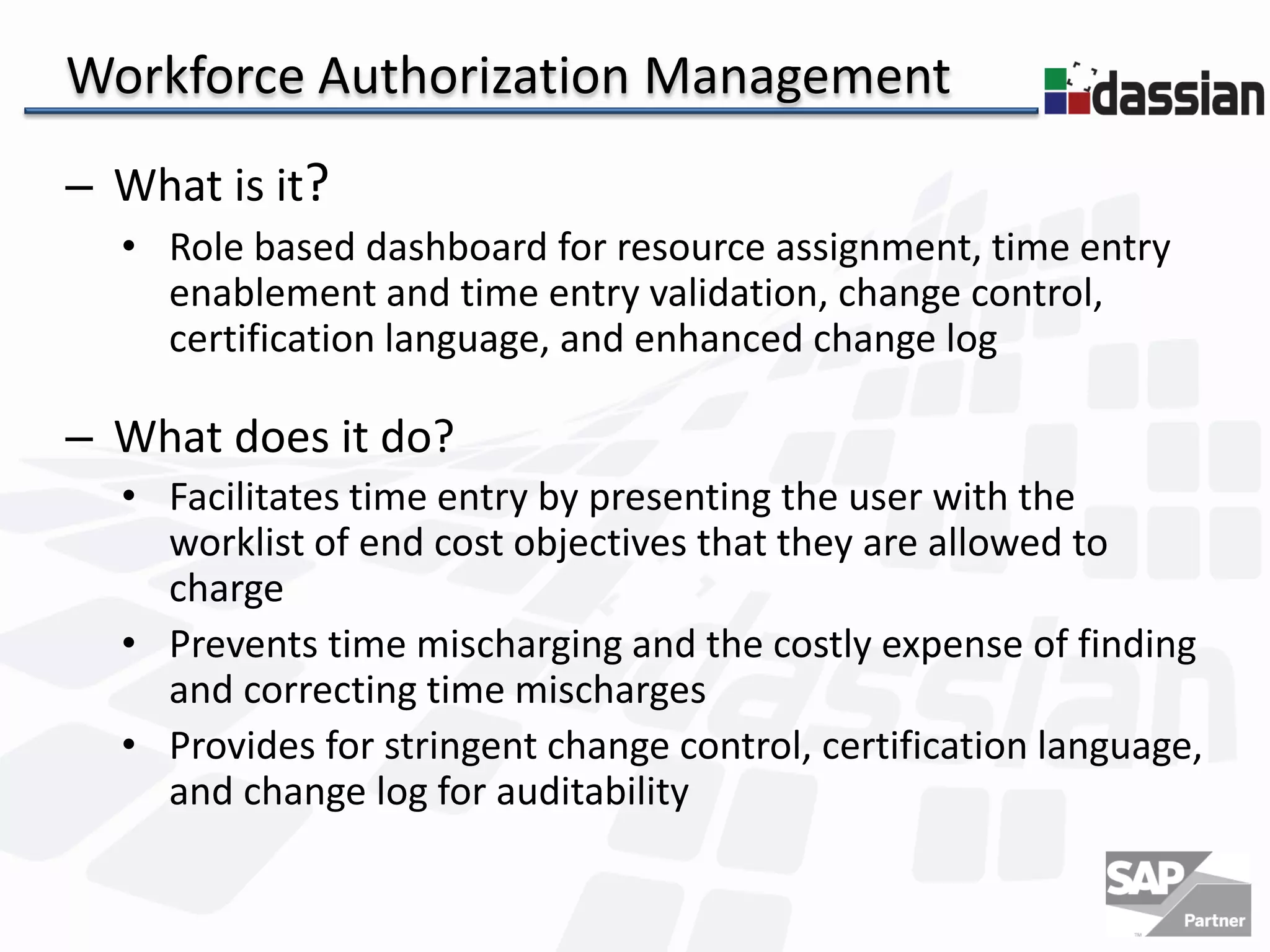 Workforce Authorization Management

dassian

– What is it?

• Role based dashboard for resource assignment, time entry enablement and time entry validation, change control, certification language, and enhanced change log

– What does it do?

• Facilitates time entry by presenting the user with the worklist of end cost objectives that they are allowed to charge

• Prevents time mischarging and the costly expense of finding and correcting time mischarges

• Provides for stringent change control, certification language, and change log for auditability

SAP Partner